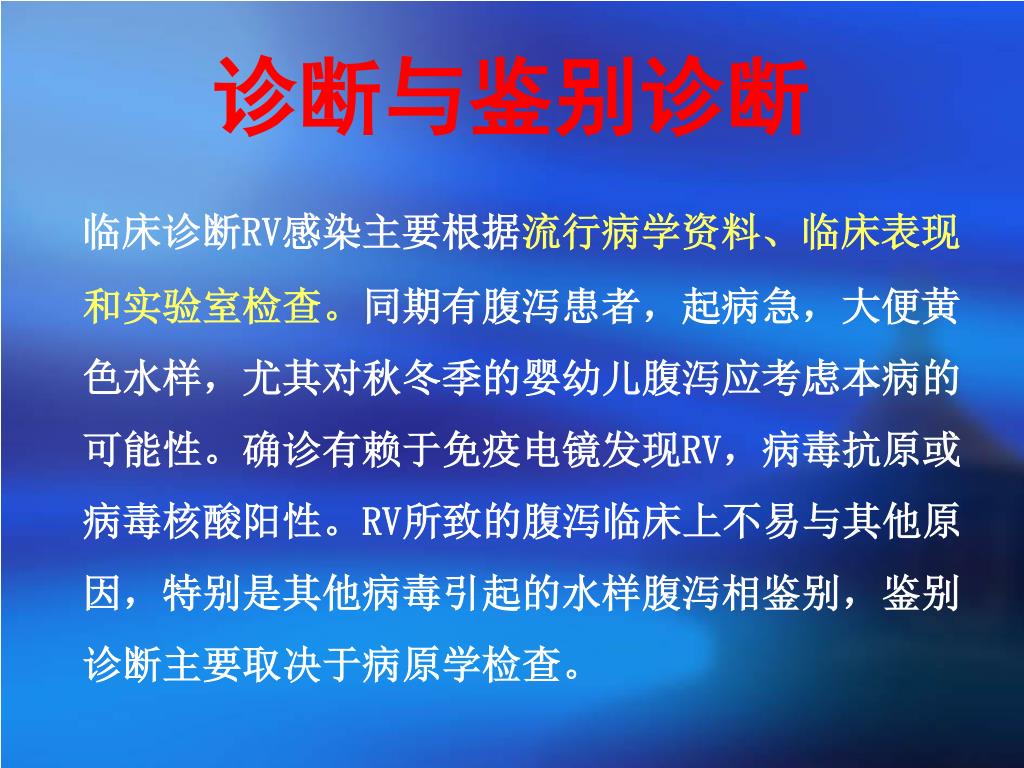 诊断与鉴别诊断

临床诊断RV感染主要根据流行病学资料、临床表现和实验室检查。同期有腹泻患者，起病急，大便黄色水样，尤其对秋冬季的婴幼儿腹泻应考虑本病的可能性。确诊有赖于免疫电镜发现RV，病毒抗原或病毒核酸阳性。RV所致的腹泻临床上不易与其他原因，特别是其他病毒引起的水样腹泻相鉴别，鉴别诊断主要取决于病原学检查。